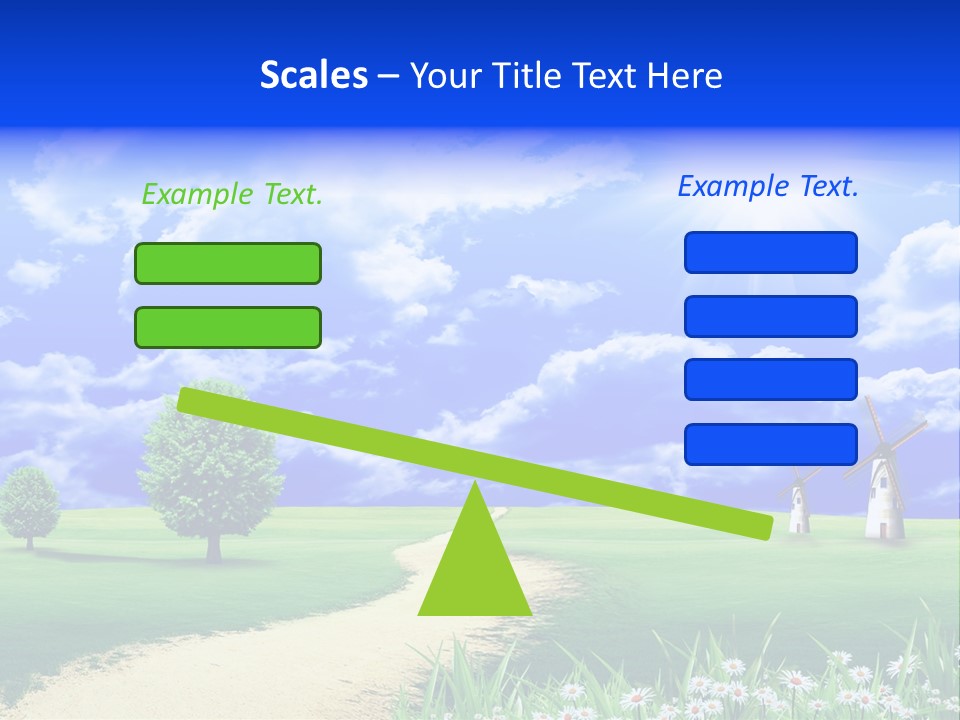 Scales – Your Title Text Here

Example Text.

Example Text.